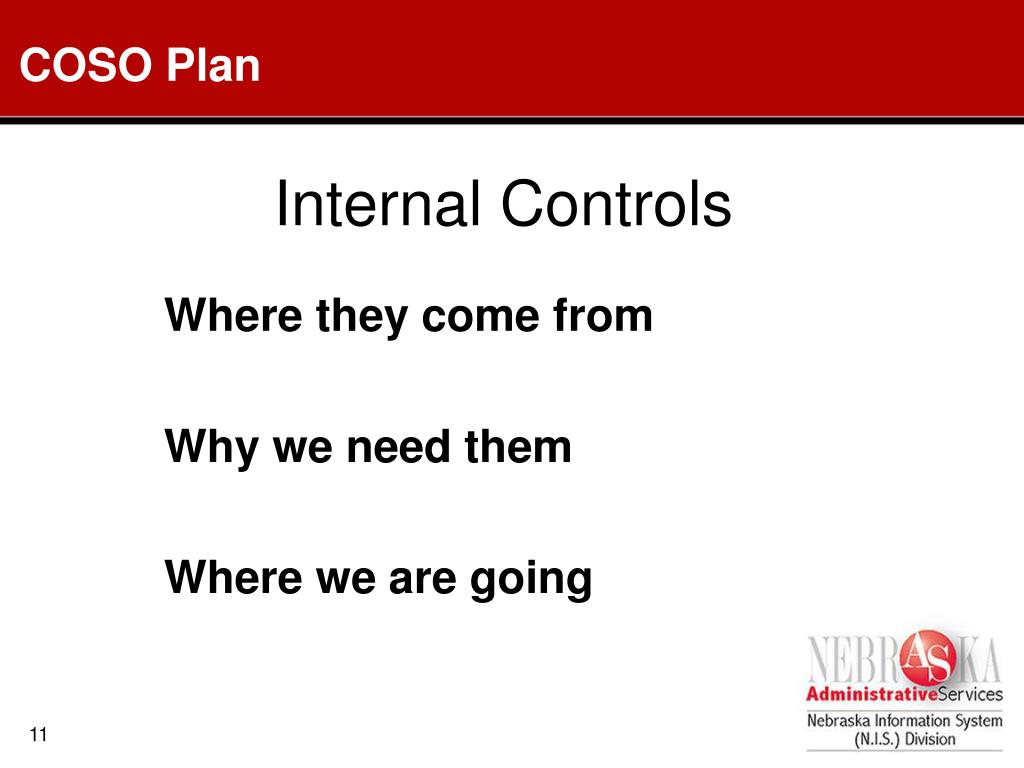 COSO Plan

Internal Controls

Where they come from

Why we need them

Where we are going

NEBRASKA
AdministrativeServices
Nebraska Information System
(N.I.S.) Division

11